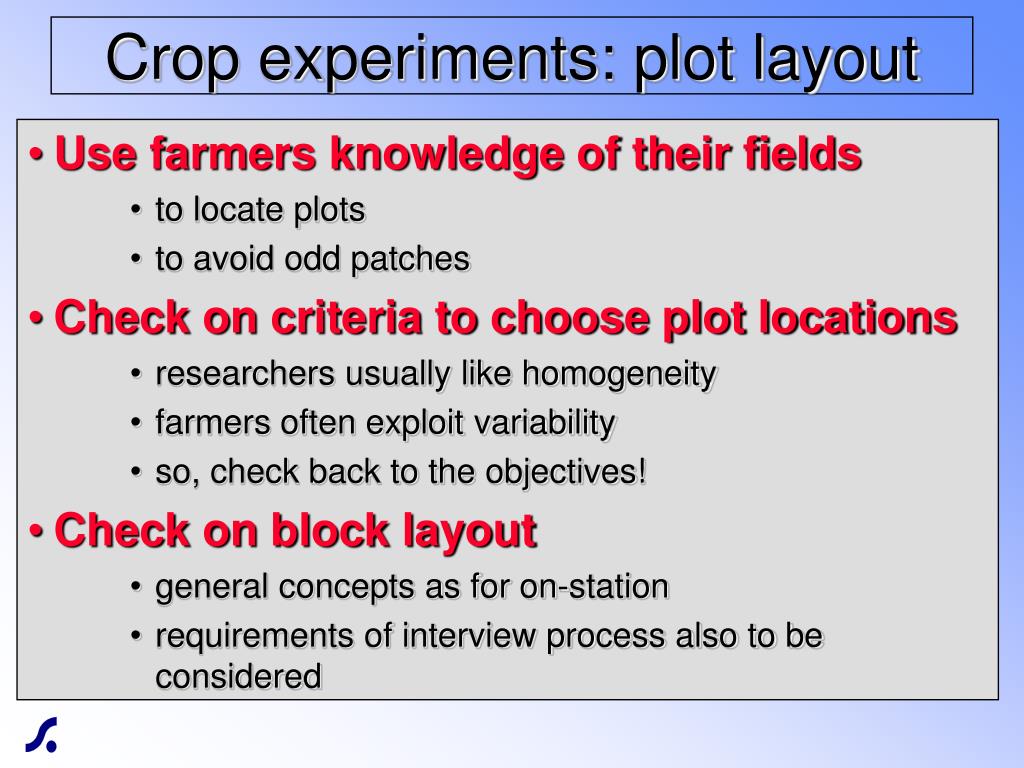 Crop experiments: plot layout

• Use farmers knowledge of their fields
  • to locate plots
  • to avoid odd patches
• Check on criteria to choose plot locations
  • researchers usually like homogeneity
  • farmers often exploit variability
  • so, check back to the objectives!
• Check on block layout
  • general concepts as for on-station
  • requirements of interview process also to be considered